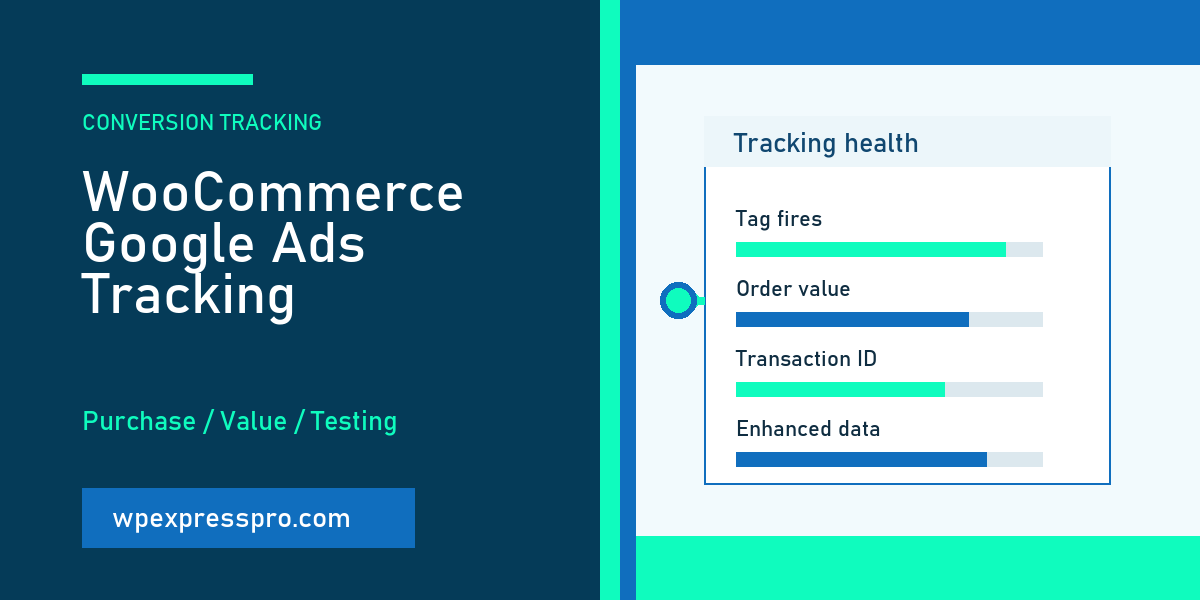 CONVERSION TRACKING

WooCommerce Google Ads Tracking

Purchase / Value / Testing

wpexpresspro.com

Tracking health

Tag fires

Order value

Transaction ID

Enhanced data